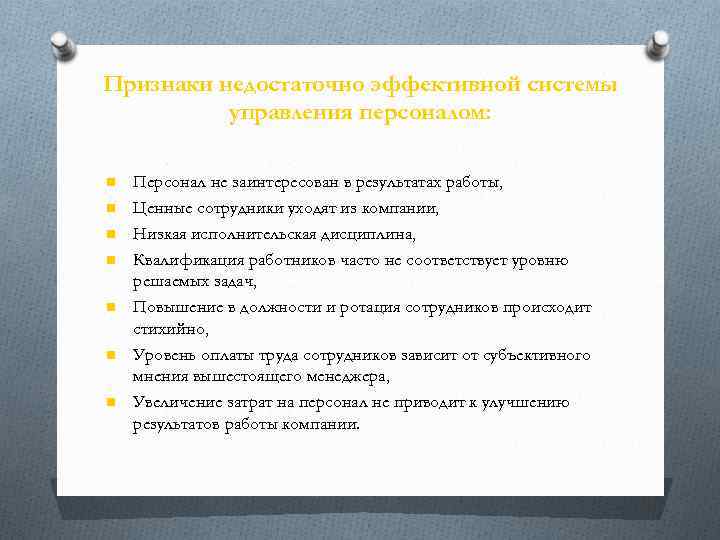 Признаки недостаточно эффективной системы управления персоналом:

Персонал не заинтересован в результатах работы,

Ценные сотрудники уходят из компании,

Низкая исполнительская дисциплина,

Квалификация работников часто не соответствует уровню решаемых задач,

Повышение в должности и ротация сотрудников происходит стихийно,

Уровень оплаты труда сотрудников зависит от субъективного мнения вышестоящего менеджера,

Увеличение затрат на персонал не приводит к улучшению результатов работы компании.